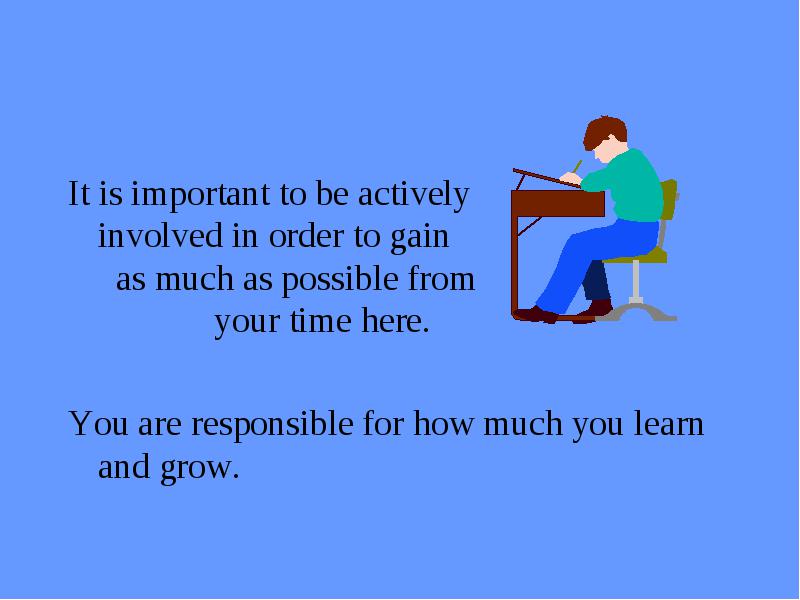 It is important to be actively involved in order to gain as much as possible from your time here.

You are responsible for how much you learn and grow.